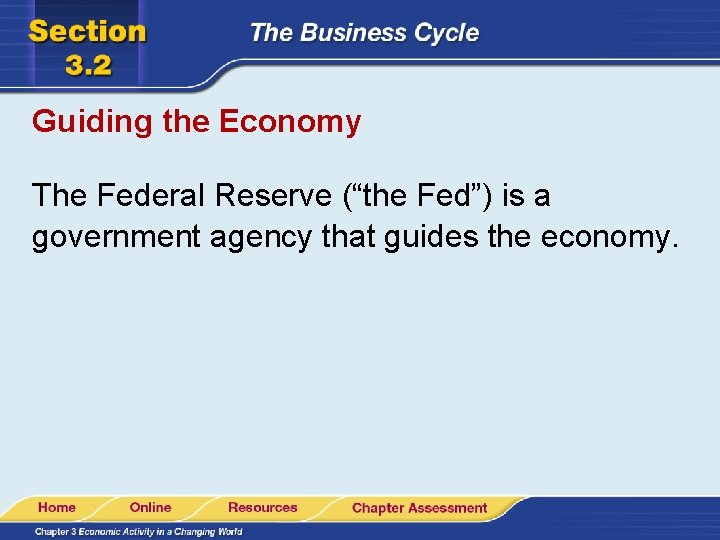 Section 3.2

The Business Cycle

Guiding the Economy

The Federal Reserve (“the Fed”) is a government agency that guides the economy.

Home Online Resources Chapter Assessment

Chapter 3 Economic Activity in a Changing World